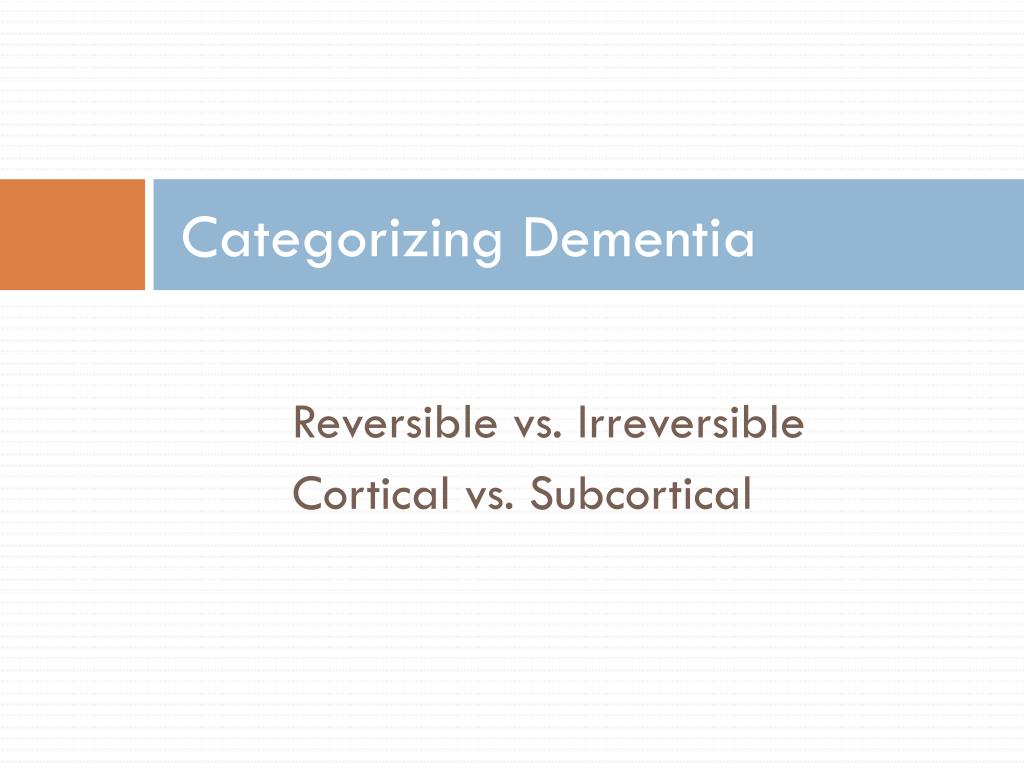 Categorizing Dementia

Reversible vs. Irreversible
Cortical vs. Subcortical